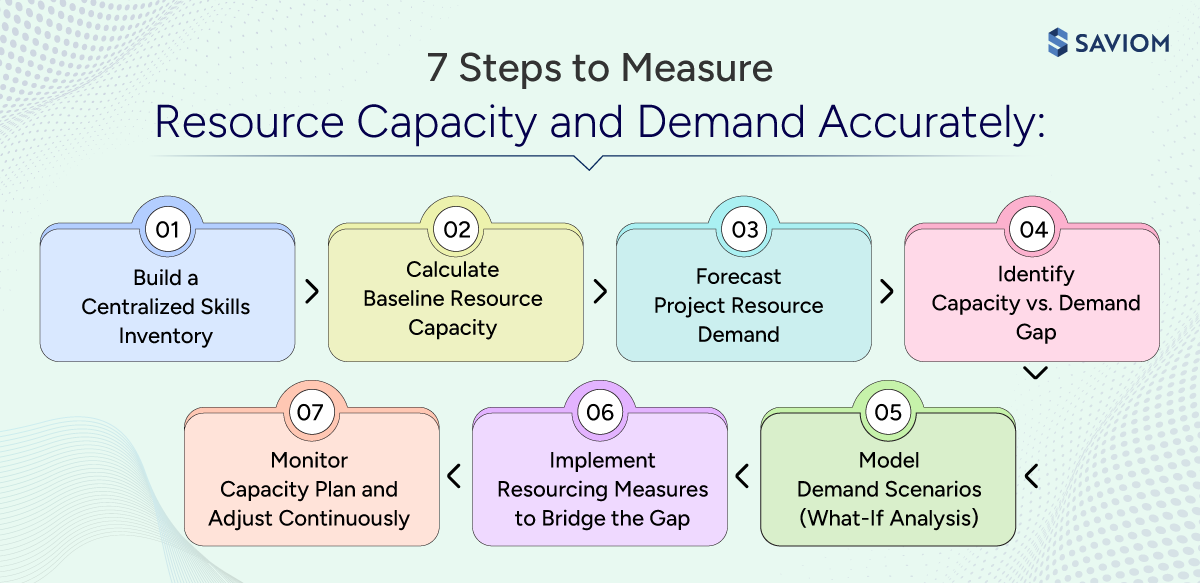 SAVIOM

7 Steps to Measure
Resource Capacity and Demand Accurately:

01
Build a Centralized Skills Inventory

02
Calculate Baseline Resource Capacity

03
Forecast Project Resource Demand

04
Identify Capacity vs. Demand Gap

05
Model Demand Scenarios (What-If Analysis)

06
Implement Resourcing Measures to Bridge the Gap

07
Monitor Capacity Plan and Adjust Continuously